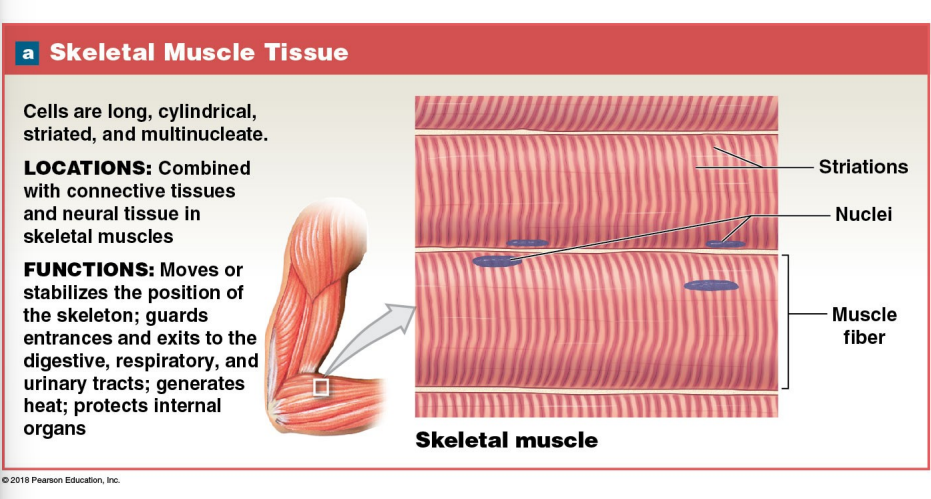 a Skeletal Muscle Tissue

Cells are long, cylindrical, striated, and multinucleate.

LOCATIONS: Combined with connective tissues and neural tissue in skeletal muscles

FUNCTIONS: Moves or stabilizes the position of the skeleton; guards entrances and exits to the digestive, respiratory, and urinary tracts; generates heat; protects internal organs

Striations

Nuclei

Muscle fiber

Skeletal muscle

© 2018 Pearson Education, Inc.